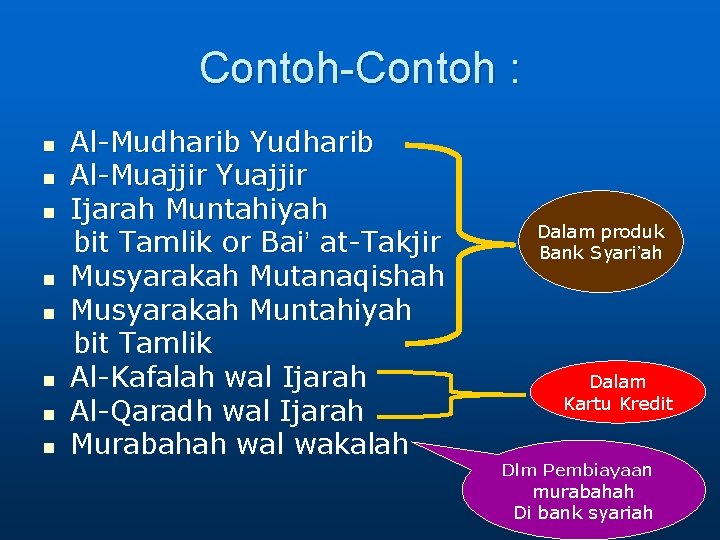 Contoh-Contoh :

- Al-Mudharib Yudharib
- Al-Muajjir Yuajjir
- Ijarah Muntahiyah bit Tamlik or Bai' at-Takjir
- Musyarakah Mutanaqishah
- Musyarakah Muntahiyah bit Tamlik
- Al-Kafalah wal Ijarah
- Al-Qaradh wal Ijarah
- Murabahah wal wakalah

Dalam produk Bank Syari'ah

Dalam Kartu Kredit

Dlm Pembiayaan murabahah Di bank syariah